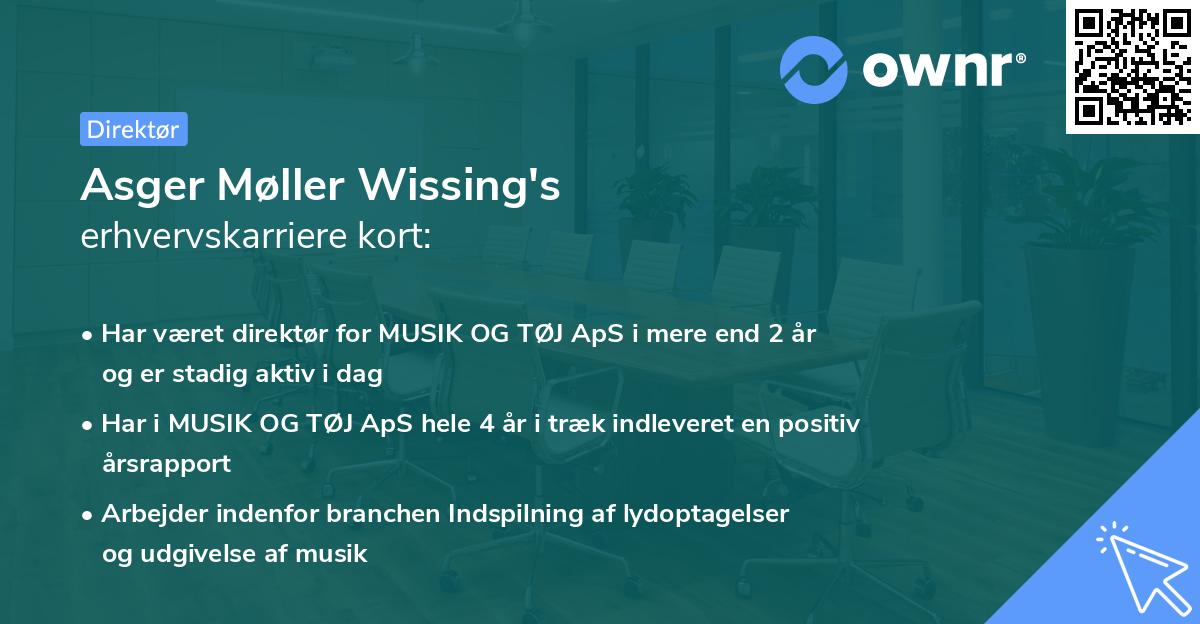 ownr®

Direktør

Asger Møller Wissing's
erhvervskarriere kort:

• Har været direktør for MUSIK OG TØJ ApS i mere end 2 år og er stadig aktiv i dag

• Har i MUSIK OG TØJ ApS hele 4 år i træk indleveret en positiv årsrapport

• Arbejder indenfor branchen Indspilning af lydoptagelser og udgivelse af musik